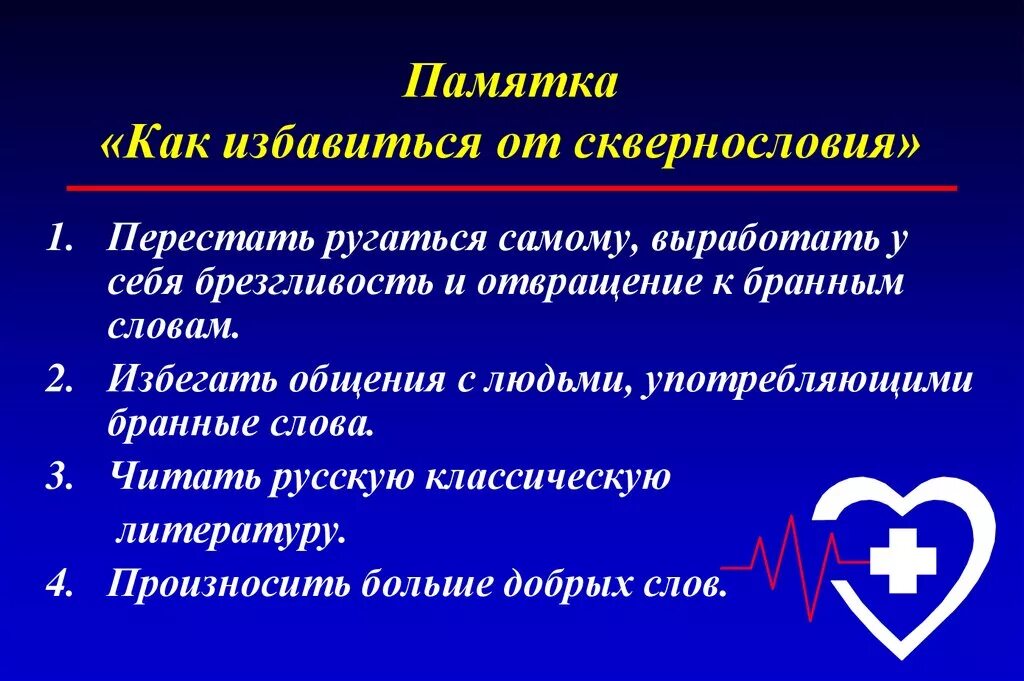 Памятка
«Как избавиться от сквернословия»

1. Перестать ругаться самому, выработать у себя брезгливость и отвращение к бранным словам.
2. Избегать общения с людьми, употребляющими бранные слова.
3. Читать русскую классическую литературу.
4. Произносить больше добрых слов.